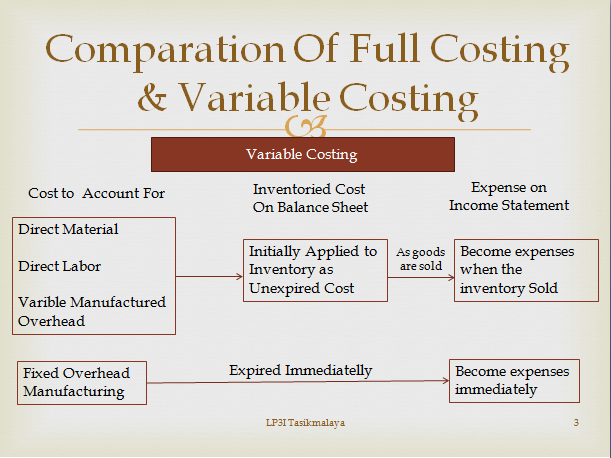 Comparation Of Full Costing & Variable Costing

Variable Costing

Cost to Account For

Inventoried Cost On Balance Sheet

Expense on Income Statement

Direct Material

Direct Labor

Varible Manufactured Overhead

Initially Applied to Inventory as Unexpired Cost

As goods are sold

Become expenses when the inventory Sold

Fixed Overhead Manufacturing

Expired Immediatelly

Become expenses immediately

LP3I Tasikmalaya

3